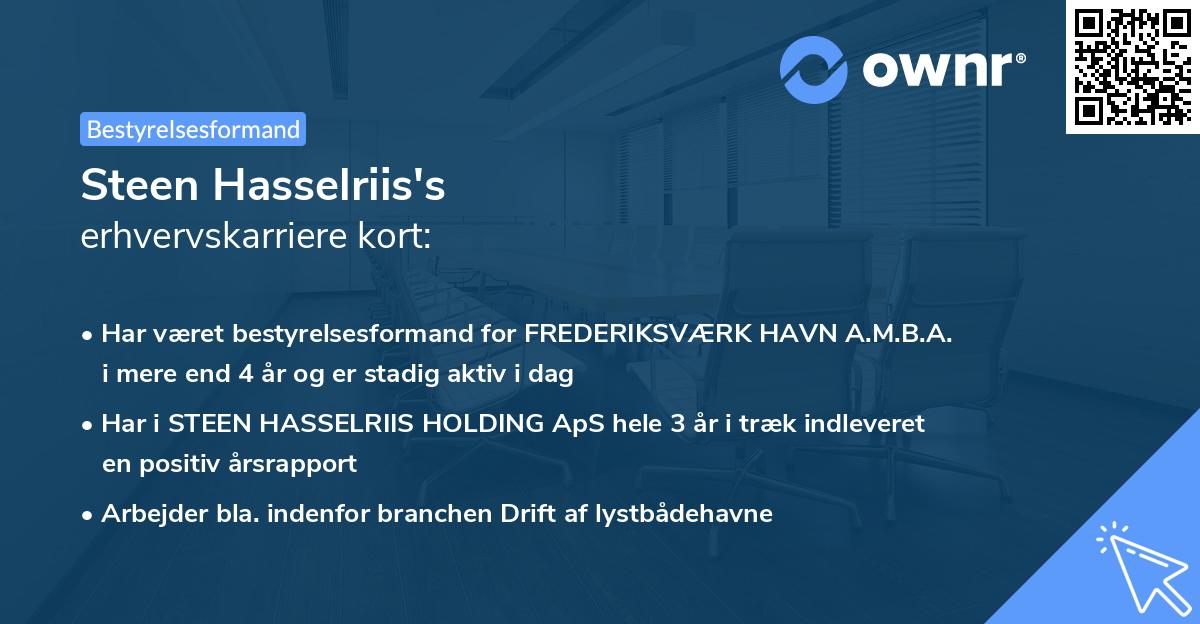 ownr®

Bestyrelsesformand

Steen Hasselriis's
erhvervskarriere kort:

• Har været bestyrelsesformand for FREDERIKSVÆRK HAVN A.M.B.A. i mere end 4 år og er stadig aktiv i dag

• Har i STEEN HASSELRIIS HOLDING ApS hele 3 år i træk indleveret en positiv årsrapport

• Arbejder bla. indenfor branchen Drift af lystbådehavne